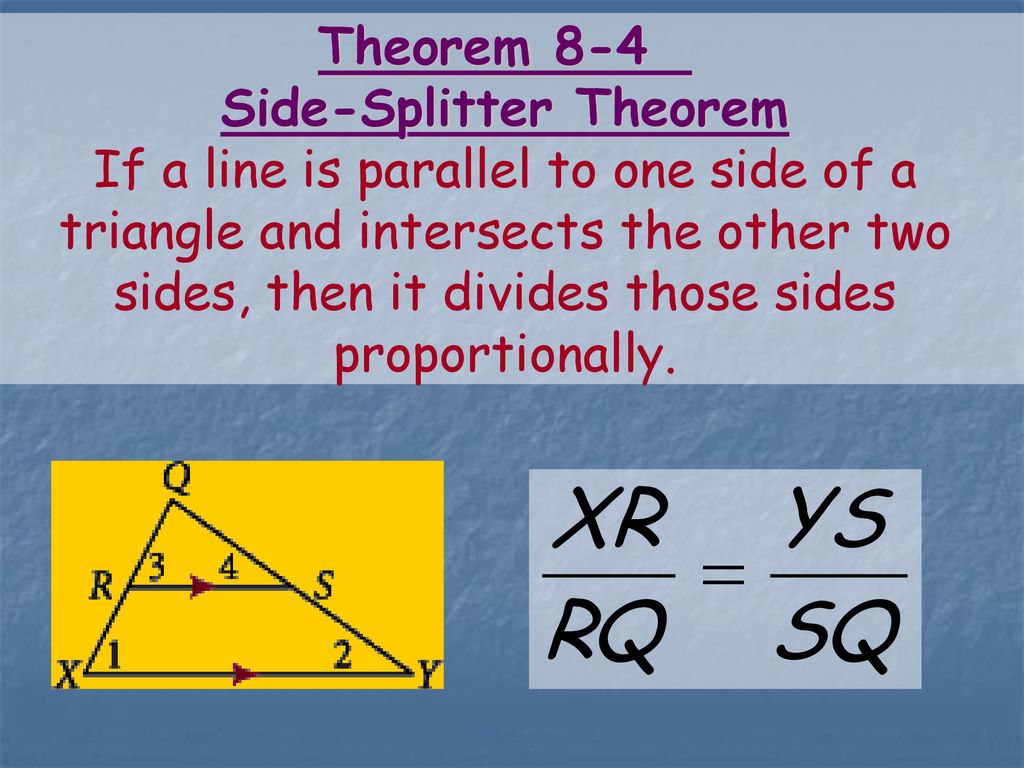 Theorem 8-4
Side-Splitter Theorem
If a line is parallel to one side of a triangle and intersects the other two sides, then it divides those sides proportionally.

Q
R 3 4 S
X 1 2 Y

$\frac{XR}{RQ} = \frac{YS}{SQ}$